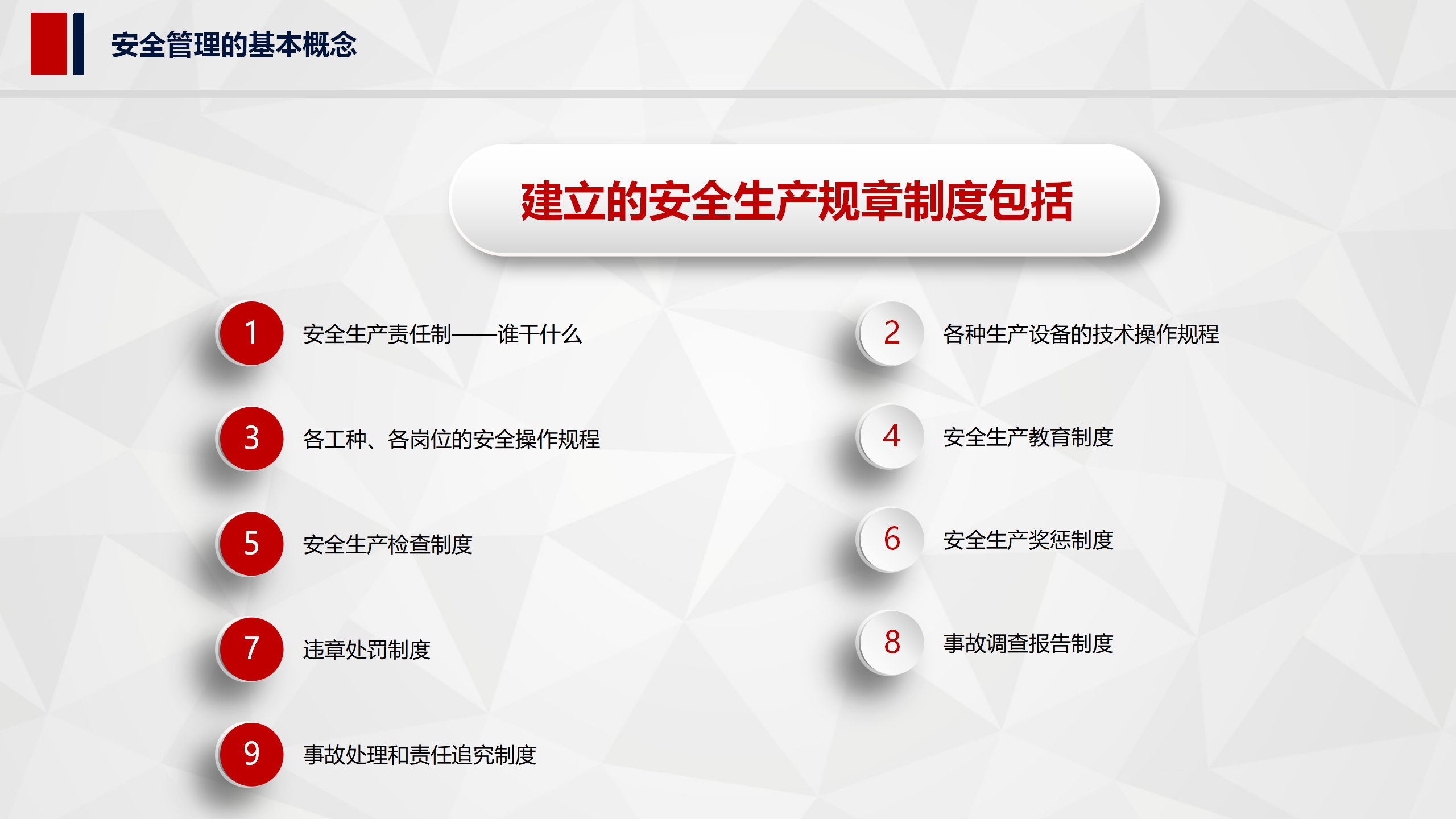 安全管理的基本概念

建立的安全生产规章制度包括

1 安全生产责任制——谁干什么

2 各种生产设备的技术操作规程

3 各工种、各岗位的安全操作规程

4 安全生产教育制度

5 安全生产检查制度

6 安全生产奖惩制度

7 违章处罚制度

8 事故调查报告制度

9 事故处理和责任追究制度